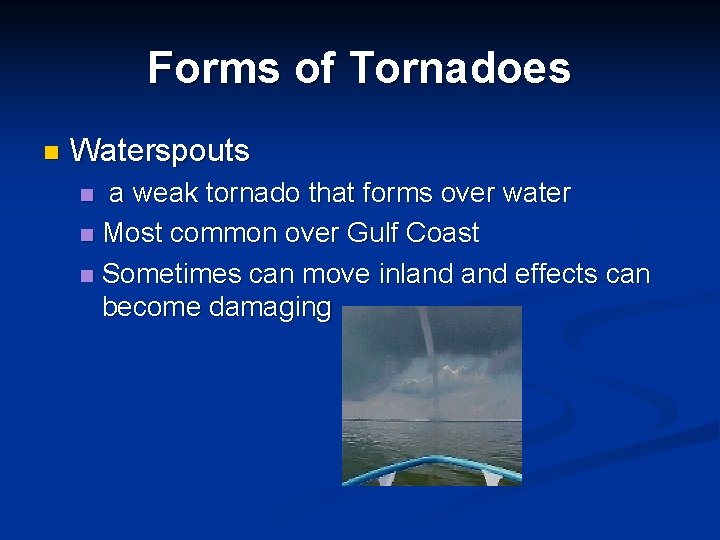 Forms of Tornadoes

Waterspouts

a weak tornado that forms over water

Most common over Gulf Coast

Sometimes can move inland and effects can become damaging